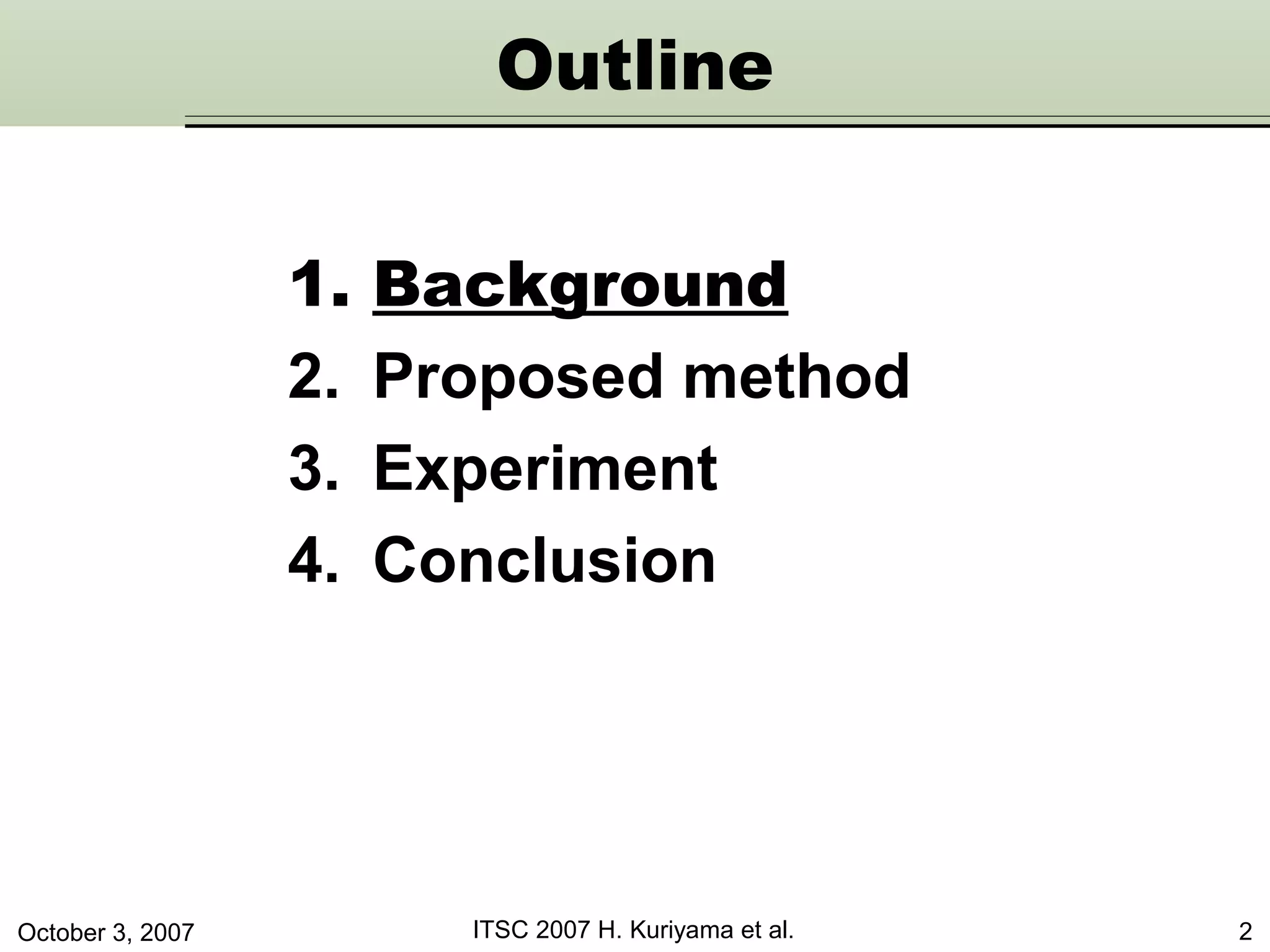 Outline

1. Background
2. Proposed method
3. Experiment
4. Conclusion

October 3, 2007
ITSC 2007 H. Kuriyama et al.
2